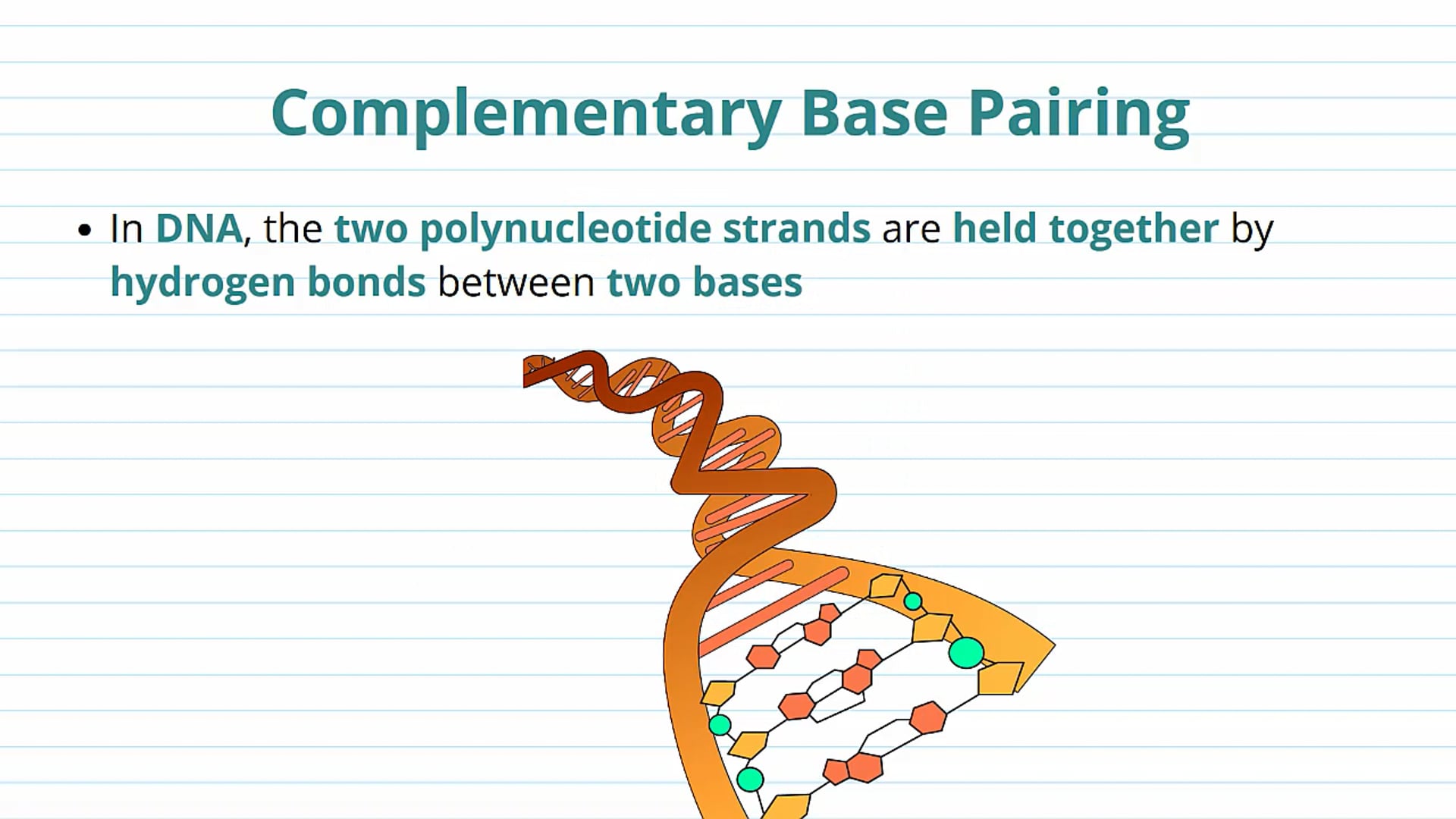 Complementary Base Pairing

• In DNA, the two polynucleotide strands are held together by hydrogen bonds between two bases